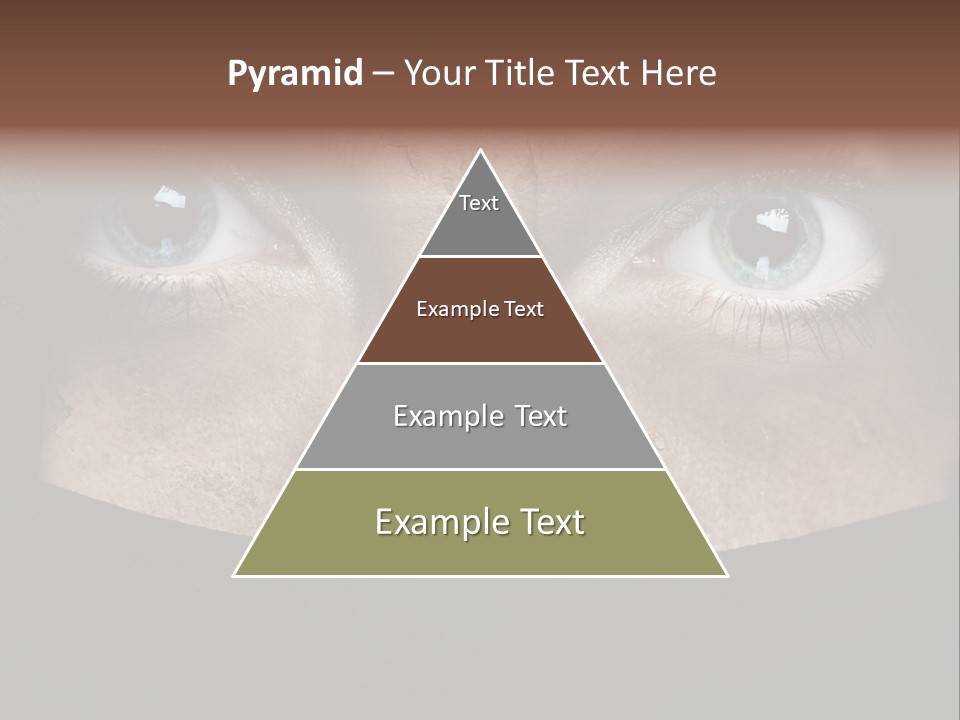 Pyramid – Your Title Text Here

Text

Example Text

Example Text

Example Text